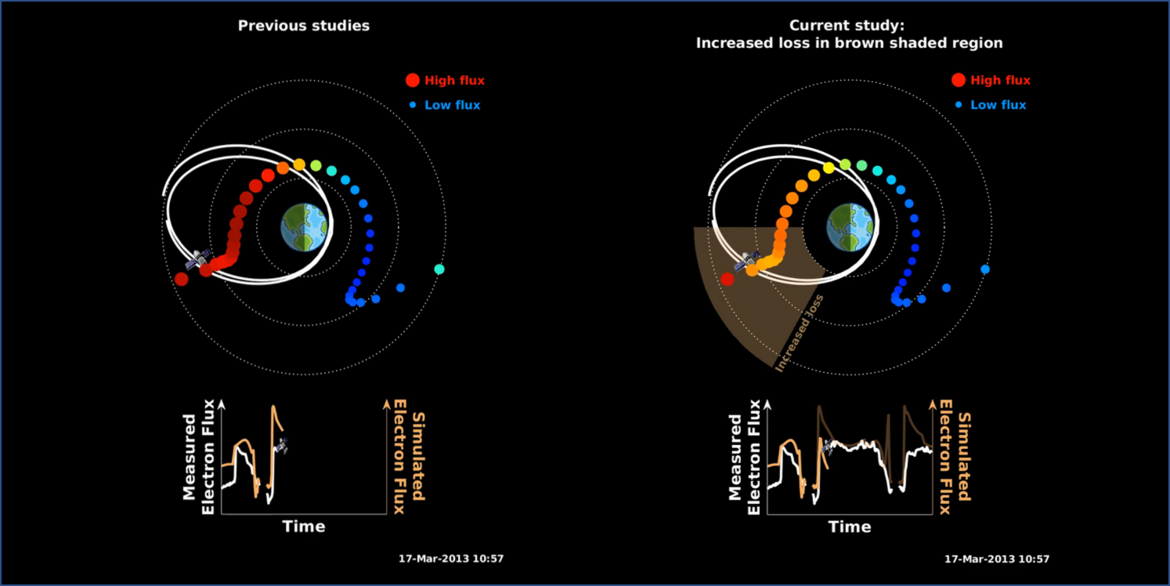 Previous studies

High flux
Low flux

Measured Electron Flux
Simulated Electron Flux
Time

17-Mar-2013 10:57

Current study:
Increased loss in brown shaded region

High flux
Low flux

Increased loss

Measured Electron Flux
Simulated Electron Flux
Time

17-Mar-2013 10:57